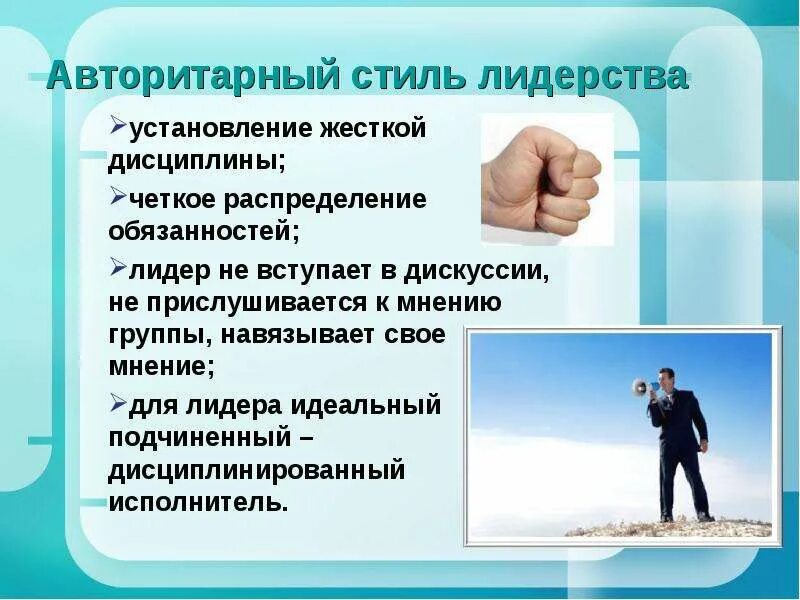 Авторитарный стиль лидерства

➢установление жесткой дисциплины;

➢четкое распределение обязанностей;

➢лидер не вступает в дискуссии, не прислушивается к мнению группы, навязывает свое мнение;

➢для лидера идеальный подчиненный – дисциплинированный исполнитель.